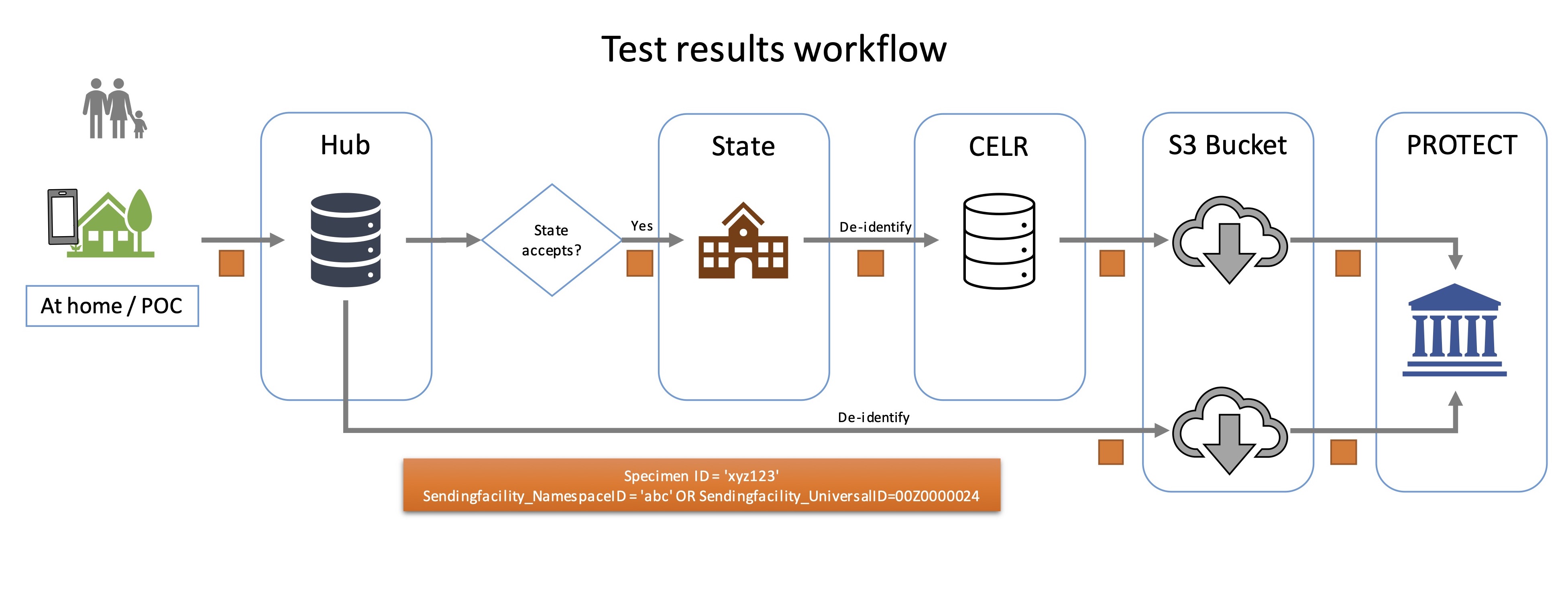 Test results workflow

At home / POC

Hub

State accepts?

Yes

State

De-identify

CELR

S3 Bucket

PROTECT

De-identify

Specimen ID = 'xyz123'
Sendingfacility_NamespaceID = 'abc' OR Sendingfacility_UniversalID=00Z0000024